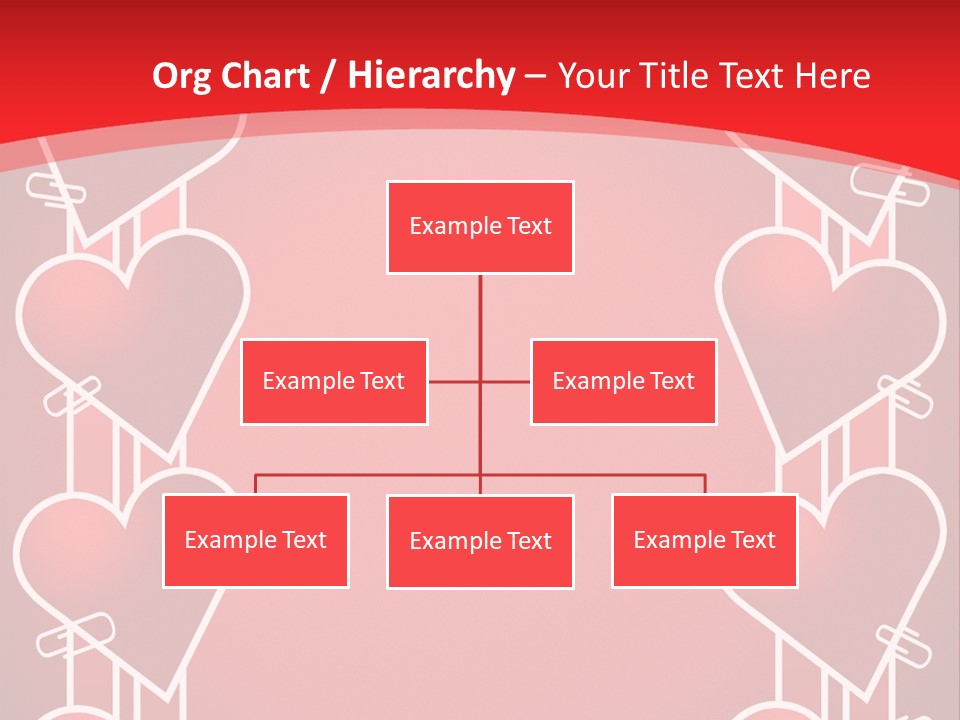 Org Chart / Hierarchy – Your Title Text Here

Example Text

Example Text

Example Text

Example Text

Example Text

Example Text